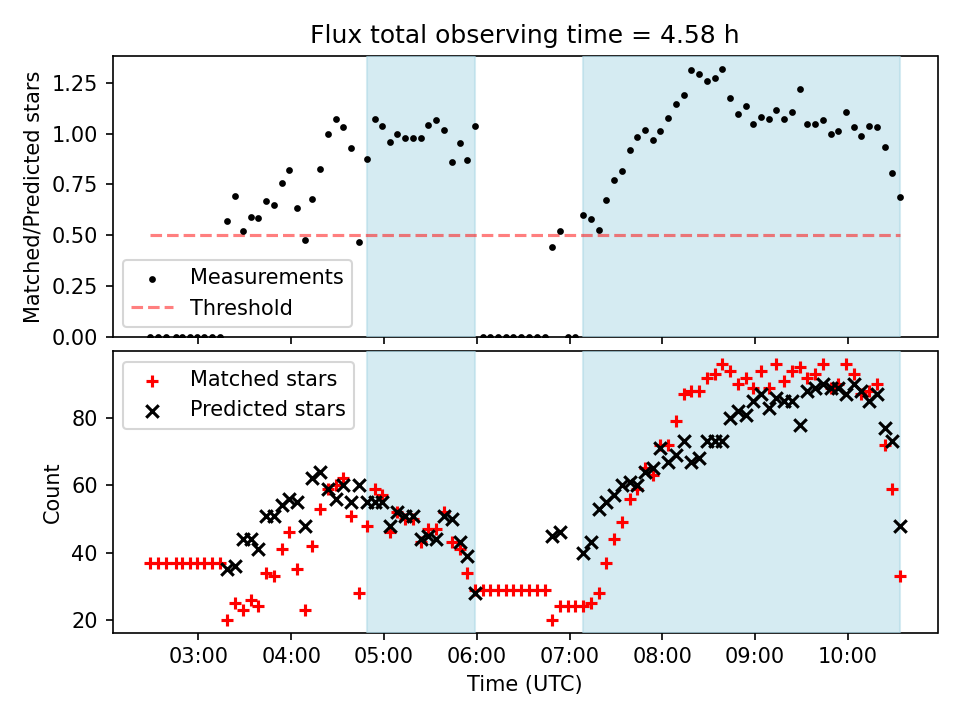 Flux total observing time = 4.58 h

Matched/Predicted stars

1.25
1.00
0.75
0.50
0.25
0.00

Measurements
Threshold

Matched stars
Predicted stars

Count

80
60
40
20

03:00 04:00 05:00 06:00 07:00 08:00 09:00 10:00

Time (UTC)